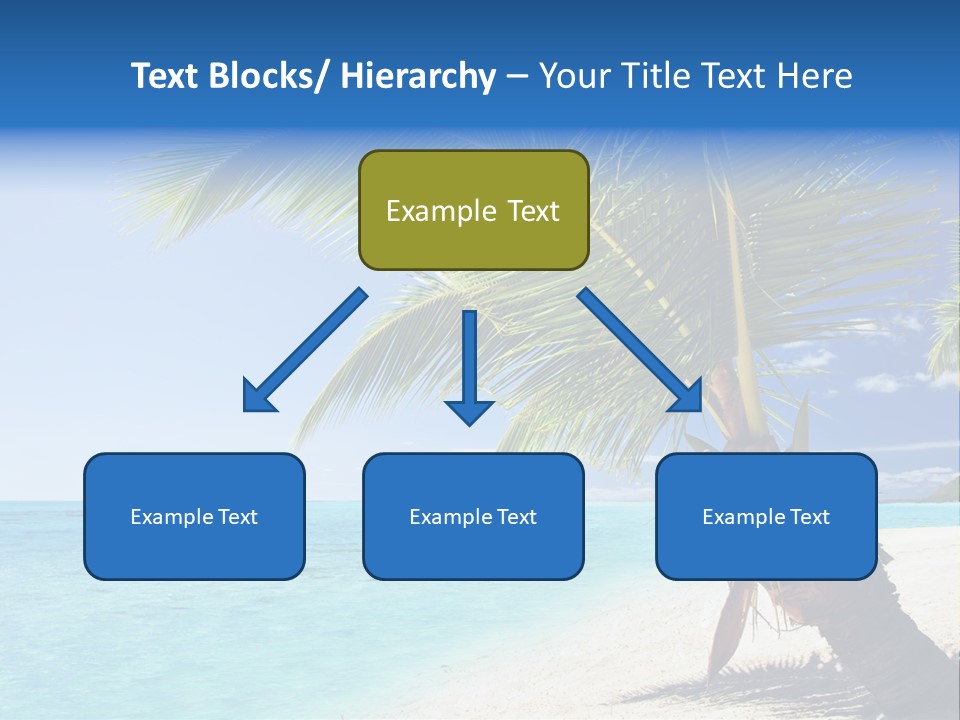 Text Blocks/ Hierarchy – Your Title Text Here

Example Text

Example Text

Example Text

Example Text